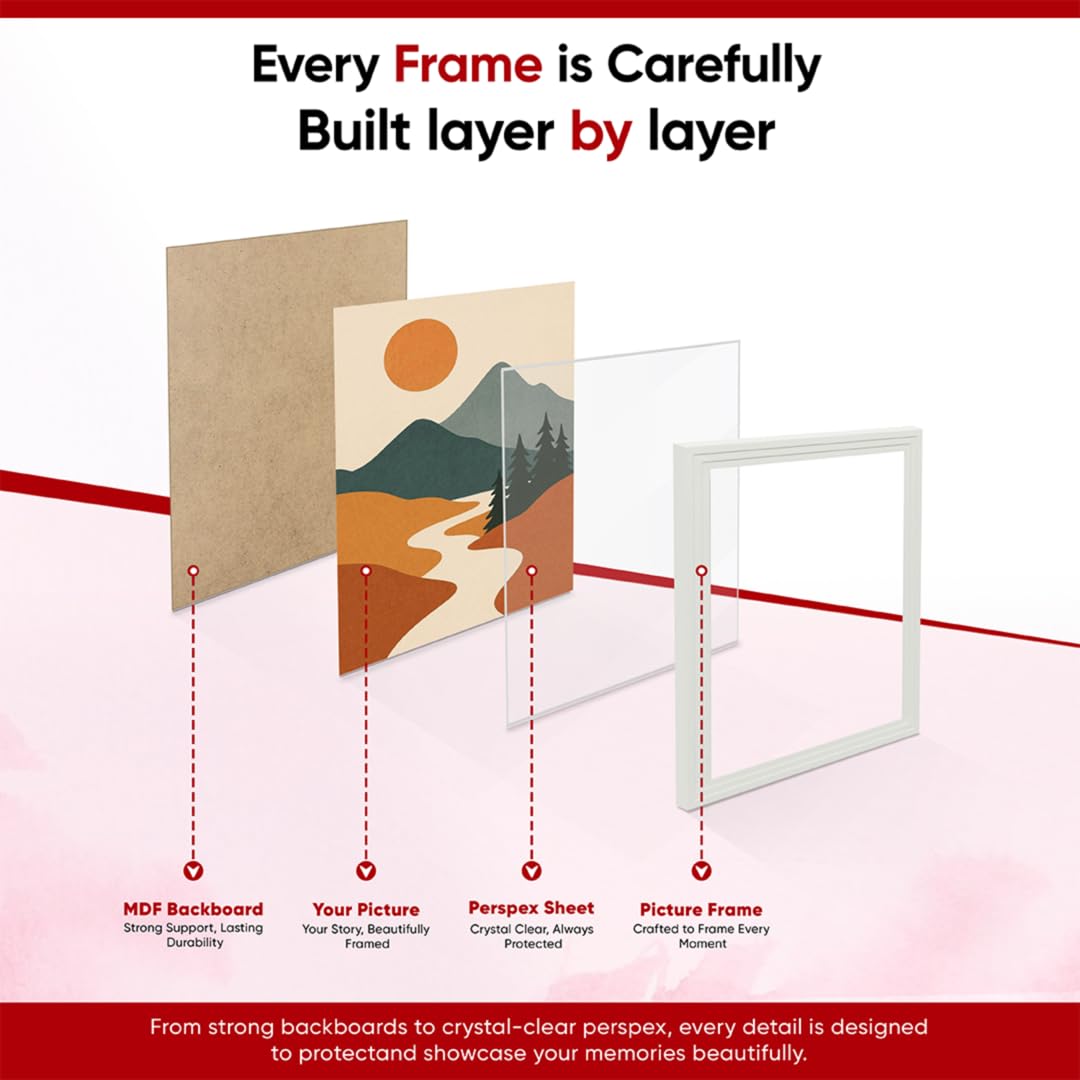 Every Frame is Carefully Built layer by layer

MDF Backboard
Strong Support, Lasting Durability

Your Picture
Your Story, Beautifully Framed

Perspex Sheet
Crystal Clear, Always Protected

Picture Frame
Crafted to Frame Every Moment

From strong backboards to crystal-clear perspex, every detail is designed to protectand showcase your memories beautifully.